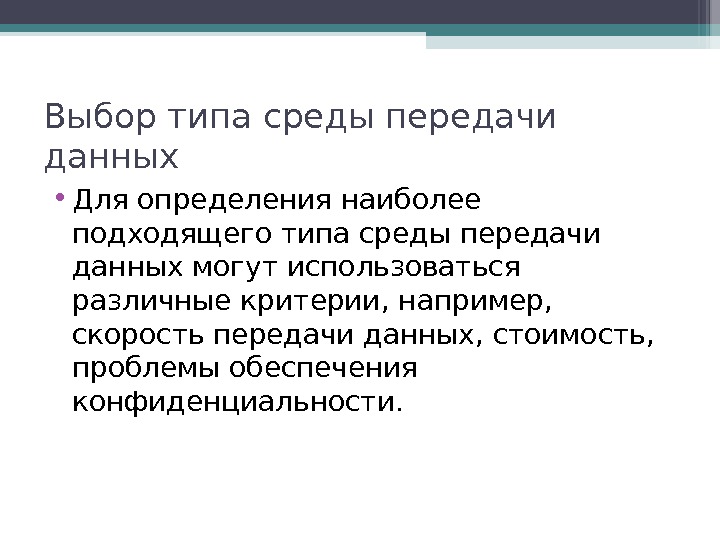 Выбор типа среды передачи данных

• Для определения наиболее подходящего типа среды передачи данных могут использоваться различные критерии, например, скорость передачи данных, стоимость, проблемы обеспечения конфиденциальности.